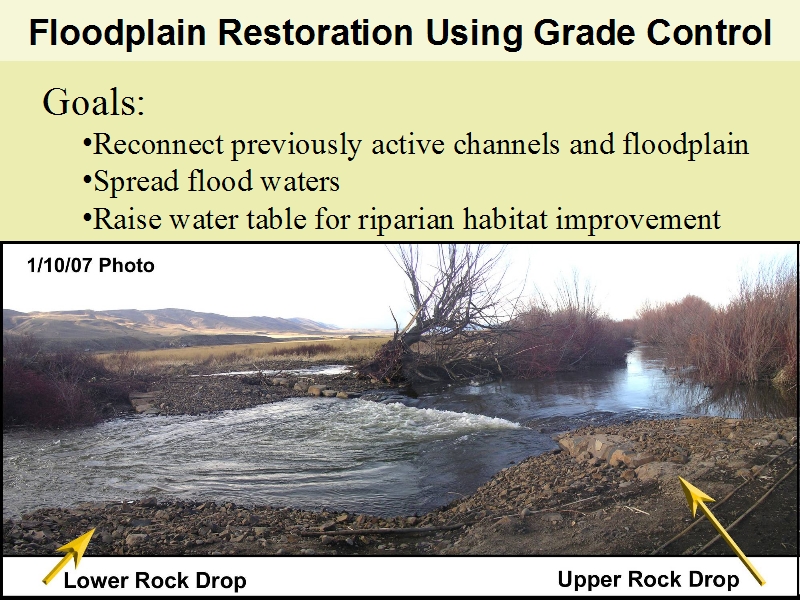 Floodplain Restoration Using Grade Control

Goals:

•Reconnect previously active channels and floodplain
•Spread flood waters
•Raise water table for riparian habitat improvement

1/10/07 Photo

Lower Rock Drop

Upper Rock Drop